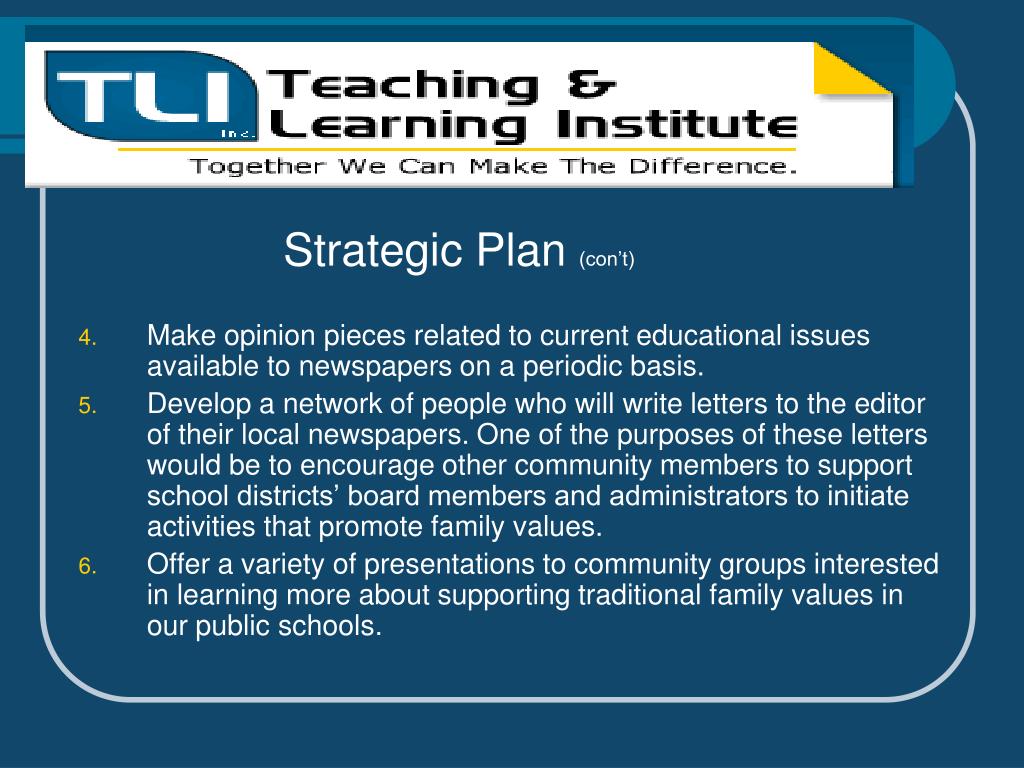 TLI Inc.
Teaching &
Learning Institute
Together We Can Make The Difference.

Strategic Plan (con't)

4. Make opinion pieces related to current educational issues available to newspapers on a periodic basis.
5. Develop a network of people who will write letters to the editor of their local newspapers. One of the purposes of these letters would be to encourage other community members to support school districts' board members and administrators to initiate activities that promote family values.
6. Offer a variety of presentations to community groups interested in learning more about supporting traditional family values in our public schools.